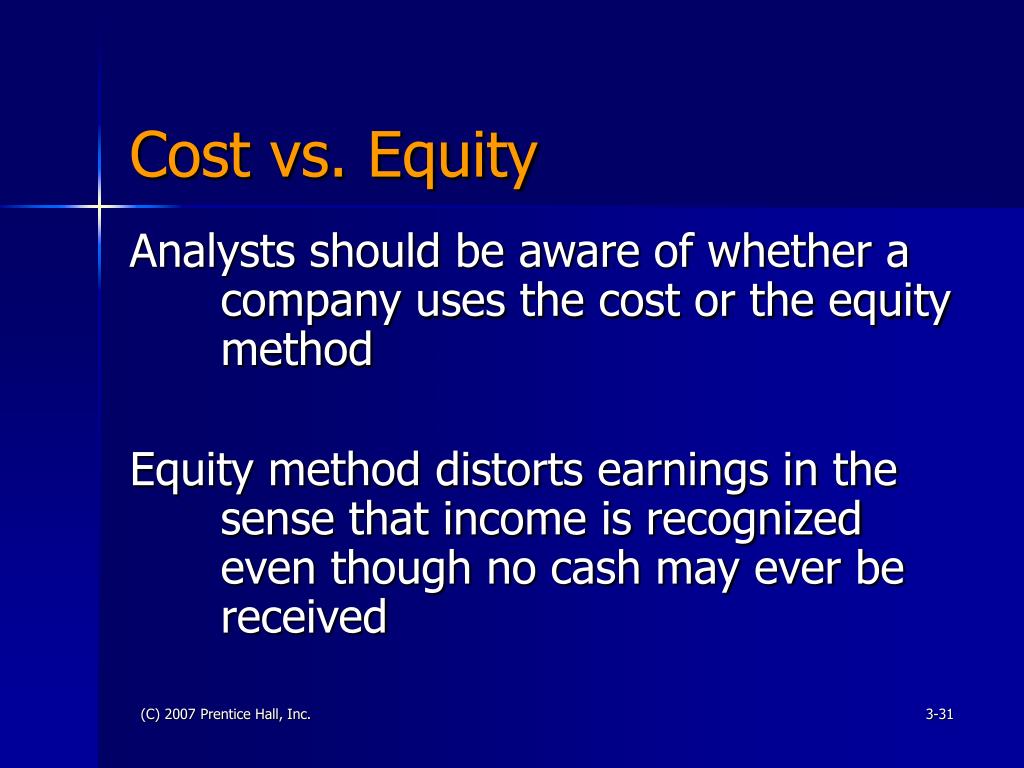 Cost vs. Equity

Analysts should be aware of whether a company uses the cost or the equity method

Equity method distorts earnings in the sense that income is recognized even though no cash may ever be received

(C) 2007 Prentice Hall, Inc.

3-31